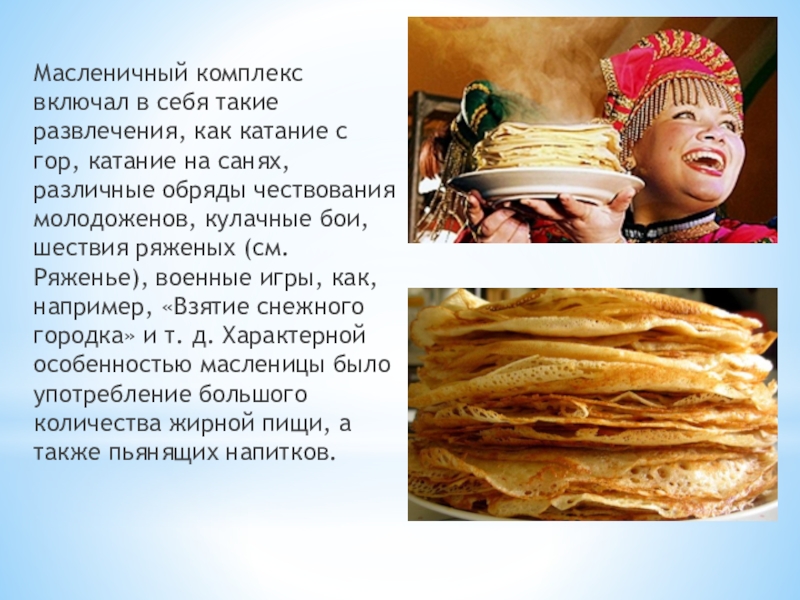 Масленичный комплекс включал в себя такие развлечения, как катание с гор, катание на санях, различные обряды чествования молодоженов, кулачные бои, шествия ряженых (см. Ряженье), военные игры, как, например, «Взятие снежного городка» и т. д. Характерной особенностью масленицы было употребление большого количества жирной пищи, а также пьянящих напитков.